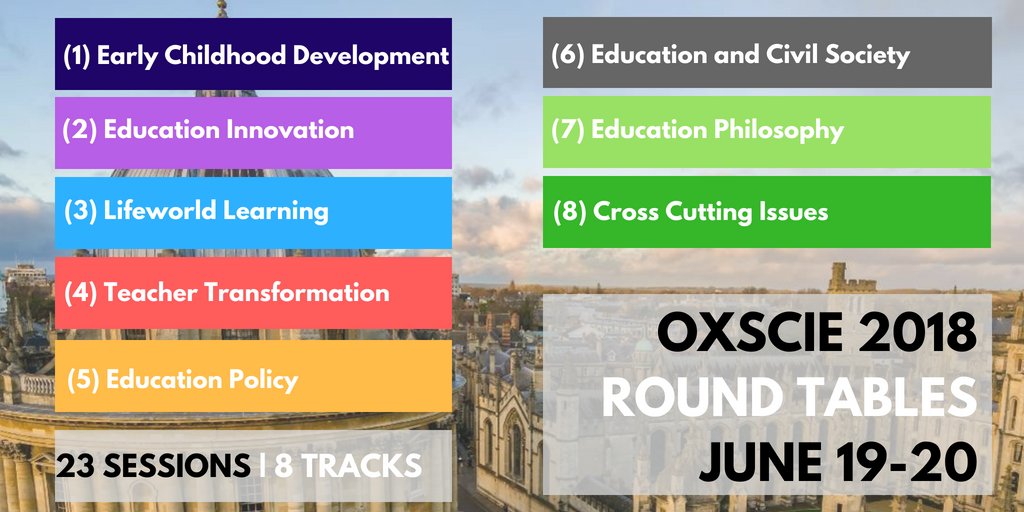 (1) Early Childhood Development

(2) Education Innovation

(3) Lifeworld Learning

(4) Teacher Transformation

(5) Education Policy

23 SESSIONS | 8 TRACKS

(6) Education and Civil Society

(7) Education Philosophy

(8) Cross Cutting Issues

OXSCIE 2018
ROUND TABLES
JUNE 19-20